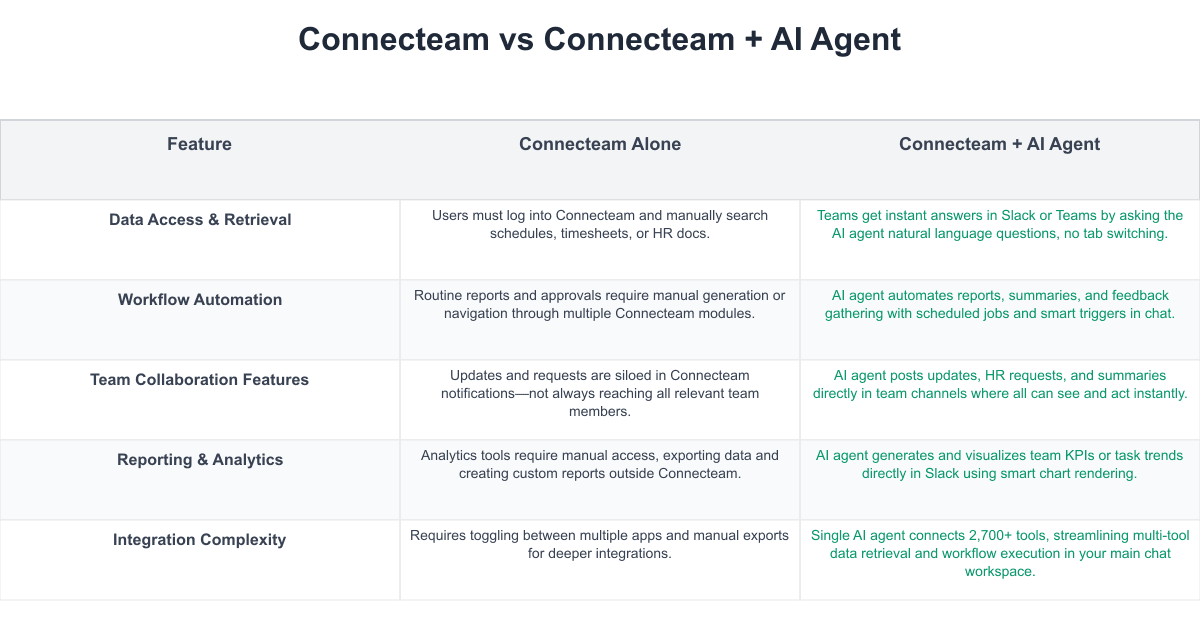 Connecteam vs Connecteam + AI Agent

| Feature | Connecteam Alone | Connecteam + AI Agent |
|---|---|---|
| Data Access & Retrieval | Users must log into Connecteam and manually search schedules, timesheets, or HR docs. | Teams get instant answers in Slack or Teams by asking the AI agent natural language questions, no tab switching. |
| Workflow Automation | Routine reports and approvals require manual generation or navigation through multiple Connecteam modules. | AI agent automates reports, summaries, and feedback gathering with scheduled jobs and smart triggers in chat. |
| Team Collaboration Features | Updates and requests are siloed in Connecteam notifications—not always reaching all relevant team members. | AI agent posts updates, HR requests, and summaries directly in team channels where all can see and act instantly. |
| Reporting & Analytics | Analytics tools require manual access, exporting data and creating custom reports outside Connecteam. | AI agent generates and visualizes team KPIs or task trends directly in Slack using smart chart rendering. |
| Integration Complexity | Requires toggling between multiple apps and manual exports for deeper integrations. | Single AI agent connects 2,700+ tools, streamlining multi-tool data retrieval and workflow execution in your main chat workspace. |